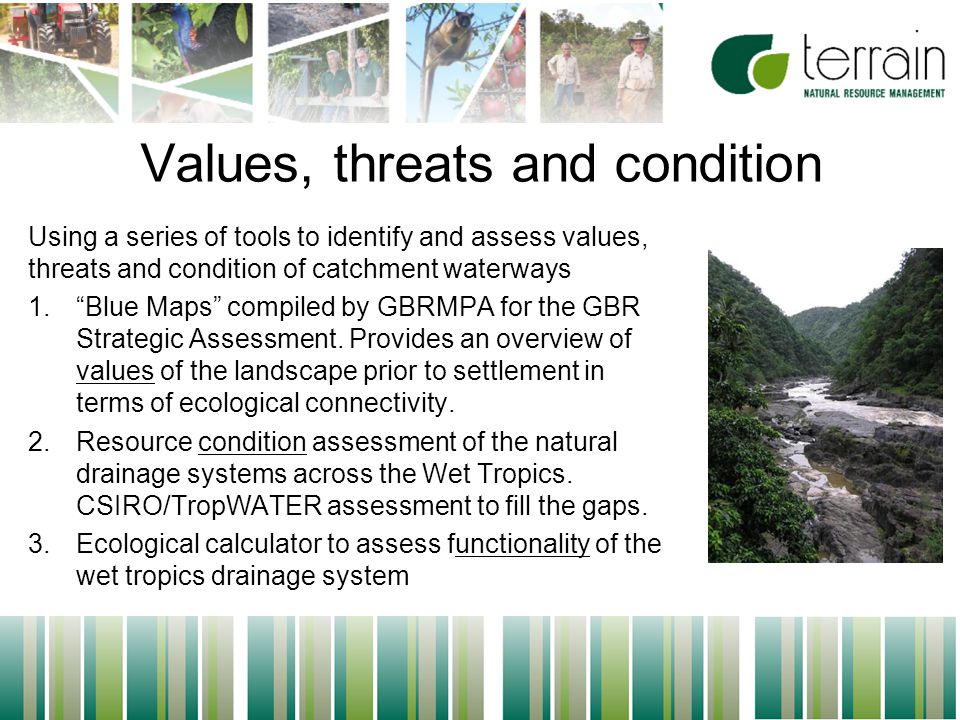 terrain
NATURAL RESOURCE MANAGEMENT

Values, threats and condition

Using a series of tools to identify and assess values, threats and condition of catchment waterways

1. “Blue Maps” compiled by GBRMPA for the GBR Strategic Assessment. Provides an overview of values of the landscape prior to settlement in terms of ecological connectivity.

2. Resource condition assessment of the natural drainage systems across the Wet Tropics. CSIRO/TropWATER assessment to fill the gaps.

3. Ecological calculator to assess functionality of the wet tropics drainage system